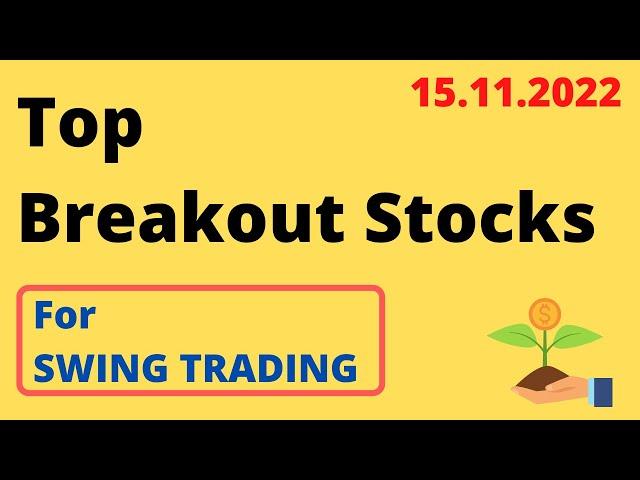 15.11.2022

Top
Breakout Stocks

For
SWING TRADING

$